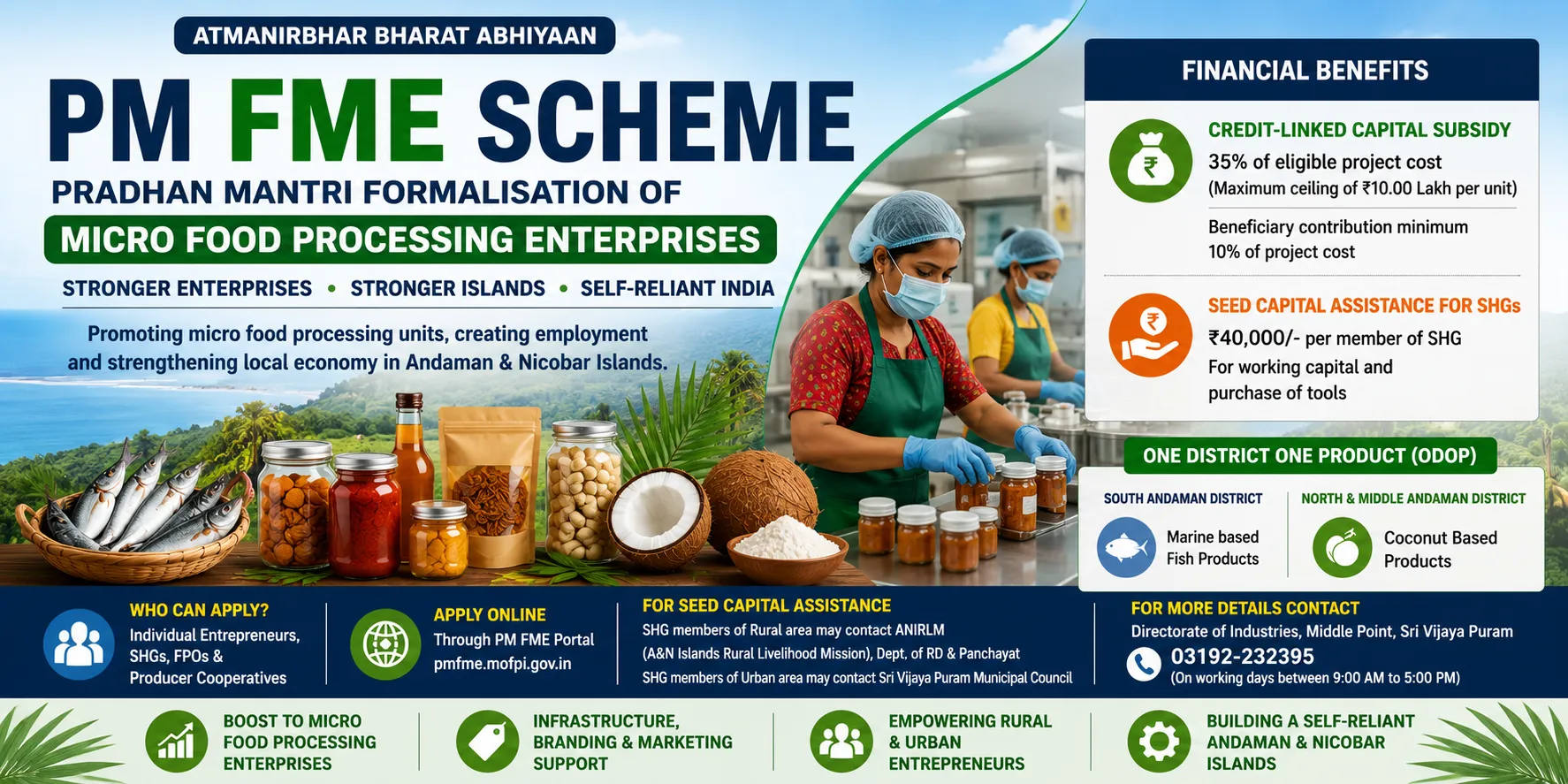 ATMANIRBHAR BHARAT ABHIYAAN

PM FME SCHEME

PRADHAN MANTRI FORMALISATION OF

MICRO FOOD PROCESSING ENTERPRISES

STRONGER ENTERPRISES • STRONGER ISLANDS • SELF-RELIANT INDIA

Promoting micro food processing units, creating employment and strengthening local economy in Andaman & Nicobar Islands.

FINANCIAL BENEFITS

CREDIT-LINKED CAPITAL SUBSIDY

35% of eligible project cost
(Maximum ceiling of ₹10.00 Lakh per unit)

Beneficiary contribution minimum 10% of project cost

SEED CAPITAL ASSISTANCE FOR SHGs

₹40,000/- per member of SHG
For working capital and purchase of tools

ONE DISTRICT ONE PRODUCT (ODOP)

SOUTH ANDAMAN DISTRICT

Marine based Fish Products

NORTH & MIDDLE ANDAMAN DISTRICT

Coconut Based Products

WHO CAN APPLY?

Individual Entrepreneurs, SHGs, FPOs & Producer Cooperatives

APPLY ONLINE

Through PM FME Portal
pmfme.mofpi.gov.in

FOR SEED CAPITAL ASSISTANCE

SHG members of Rural area may contact ANIRLM (A&N Islands Rural Livelihood Mission), Dept. of RD & Panchayat
SHG members of Urban area may contact Sri Vijaya Puram Municipal Council

FOR MORE DETAILS CONTACT

Directorate of Industries, Middle Point, Sri Vijaya Puram

03192-232395
(On working days between 9:00 AM to 5:00 PM)

BOOST TO MICRO FOOD PROCESSING ENTERPRISES

INFRASTRUCTURE, BRANDING & MARKETING SUPPORT

EMPOWERING RURAL & URBAN ENTREPRENEURS

BUILDING A SELF-RELIANT ANDAMAN & NICOBAR ISLANDS